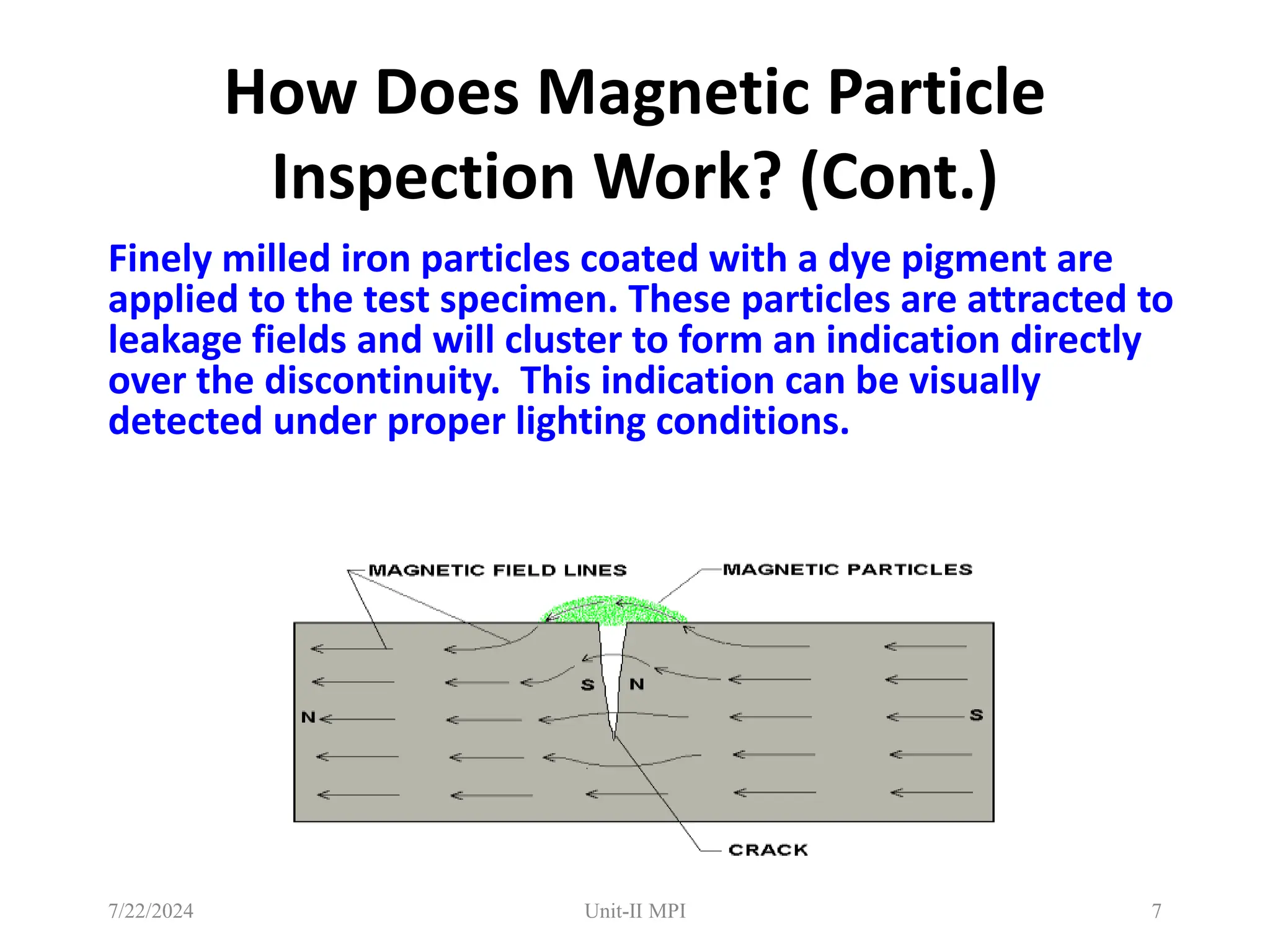 How Does Magnetic Particle Inspection Work? (Cont.)

Finely milled iron particles coated with a dye pigment are applied to the test specimen. These particles are attracted to leakage fields and will cluster to form an indication directly over the discontinuity.  This indication can be visually detected under proper lighting conditions.

MAGNETIC FIELD LINES

MAGNETIC PARTICLES

S

N

N

S

CRACK

7/22/2024

Unit-II MPI

7